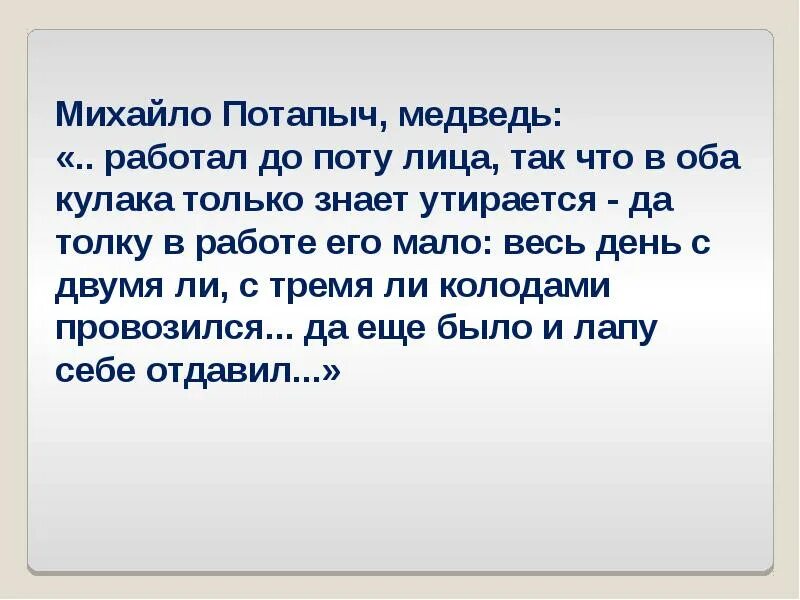 Михайло Потапыч, медведь:
«.. работал до поту лица, так что в оба кулака только знает утирается - да толку в работе его мало: весь день с двумя ли, с тремя ли колодами провозился... да еще было и лапу себе отдавил...»